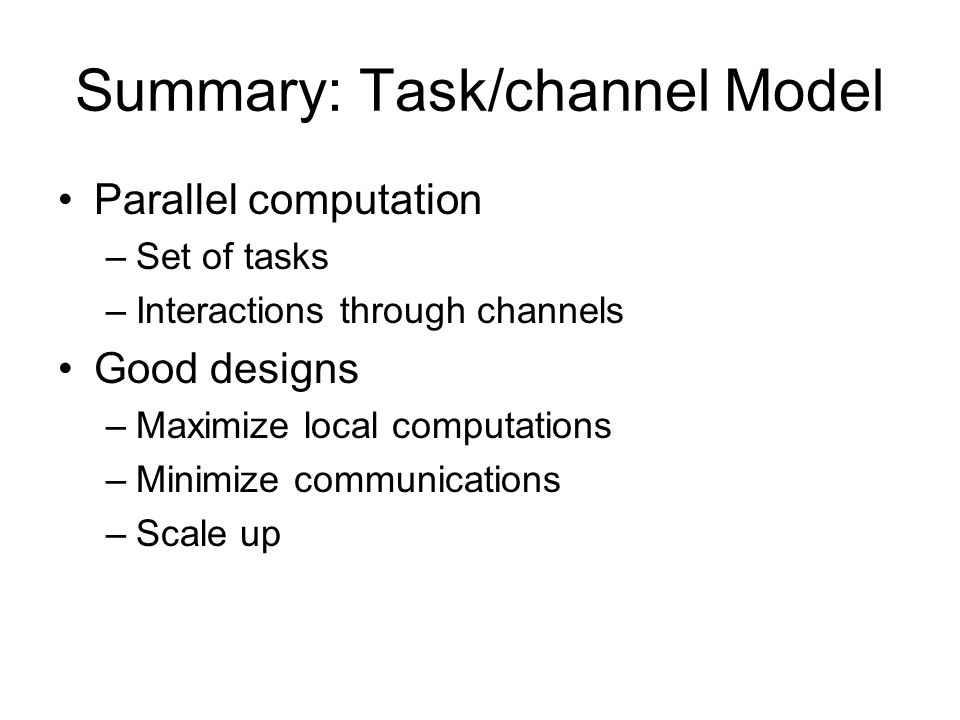 Summary: Task/channel Model

• Parallel computation
  – Set of tasks
  – Interactions through channels
• Good designs
  – Maximize local computations
  – Minimize communications
  – Scale up